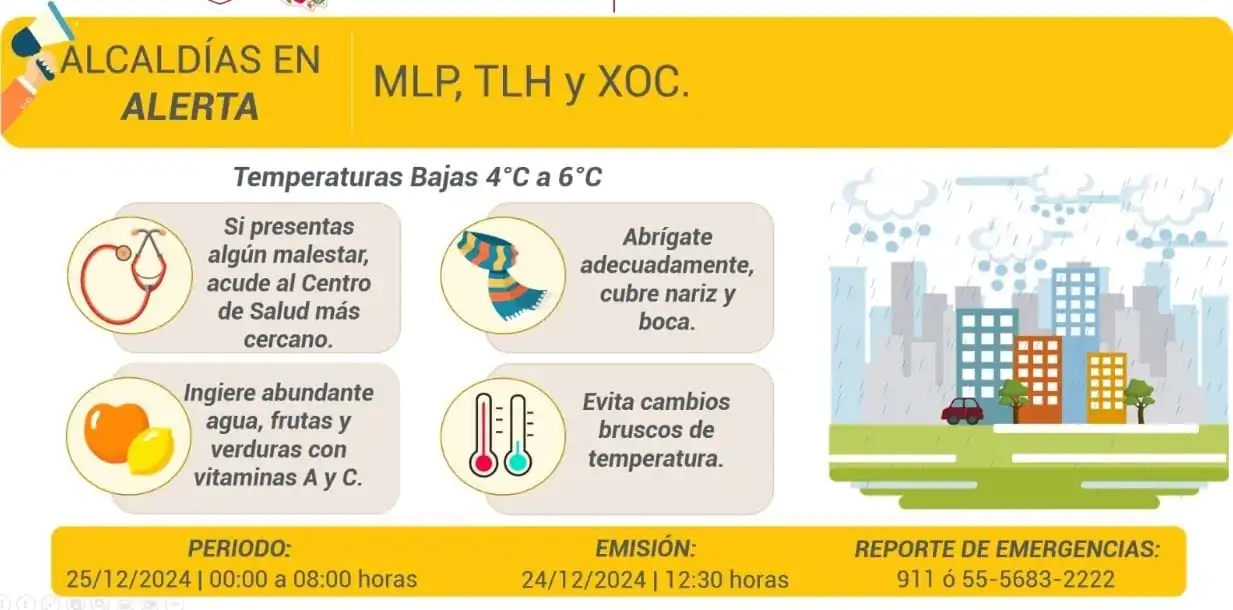 ALCALDÍAS EN ALERTA

MLP, TLH y XOC.

Temperaturas Bajas 4°C a 6°C

Si presentas algún malestar, acude al Centro de Salud más cercano.

Abrígate adecuadamente, cubre nariz y boca.

Ingiere abundante agua, frutas y verduras con vitaminas A y C.

Evita cambios bruscos de temperatura.

PERIODO:
25/12/2024 | 00:00 a 08:00 horas

EMISIÓN:
24/12/2024 | 12:30 horas

REPORTE DE EMERGENCIAS:
911 ó 55-5683-2222